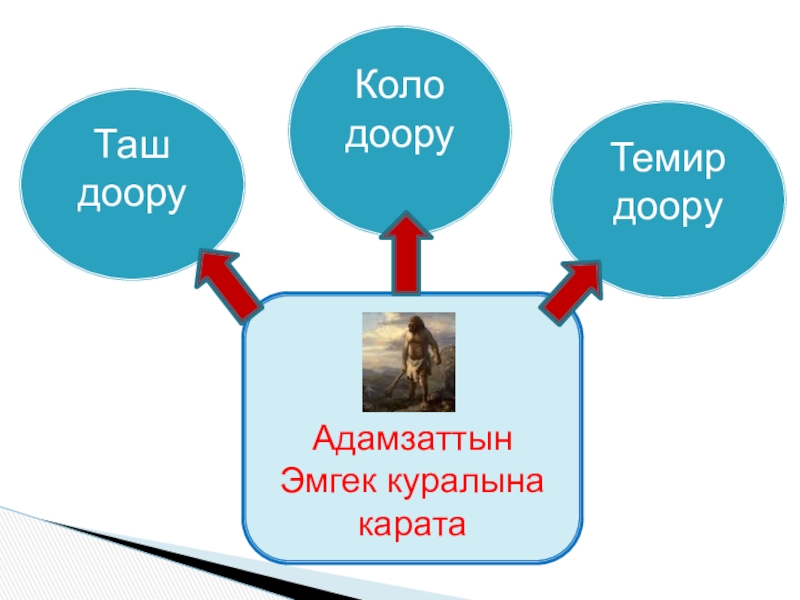 Таш доору

Коло доору

Темир доору

Адамзаттын Эмгек куралына карата